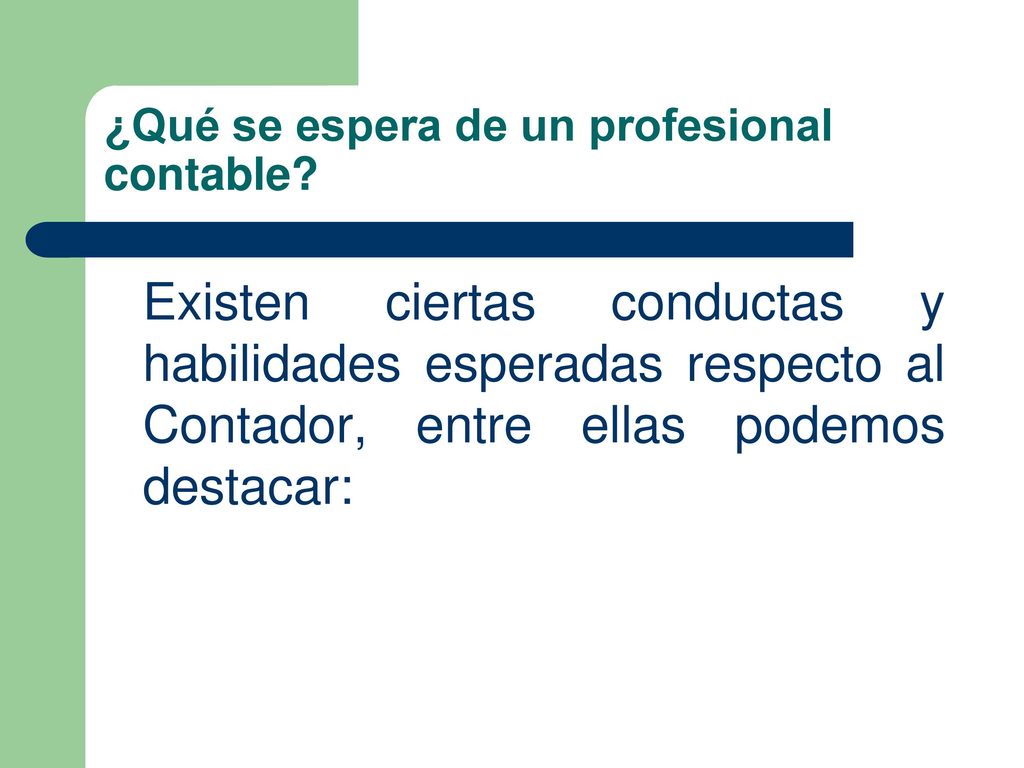 ¿Qué se espera de un profesional contable?

Existen ciertas conductas y habilidades esperadas respecto al Contador, entre ellas podemos destacar: